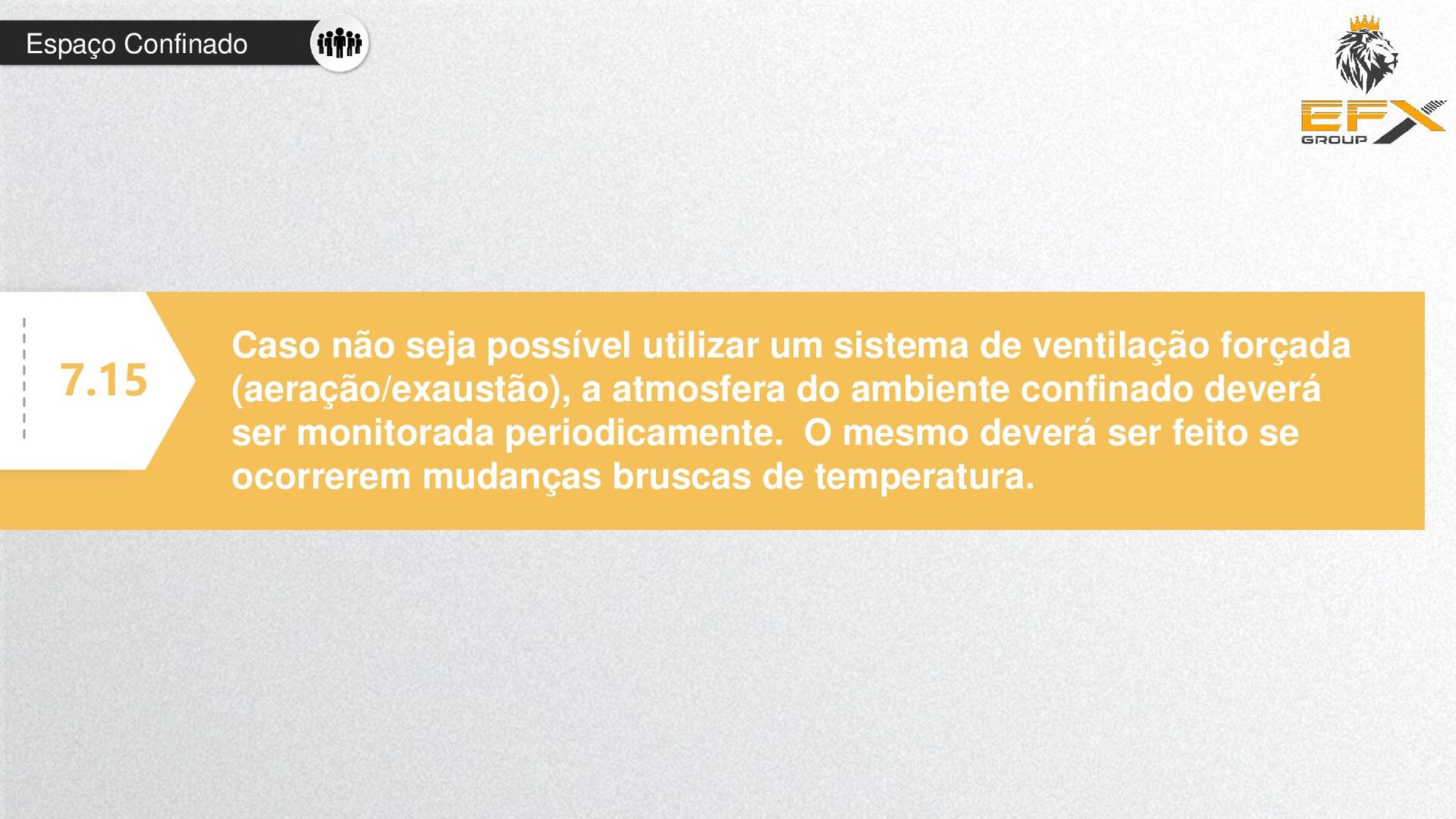 Espaço Confinado

EFX
GROUP

7.15

Caso não seja possível utilizar um sistema de ventilação forçada (aeração/exaustão), a atmosfera do ambiente confinado deverá ser monitorada periodicamente. O mesmo deverá ser feito se ocorrerem mudanças bruscas de temperatura.